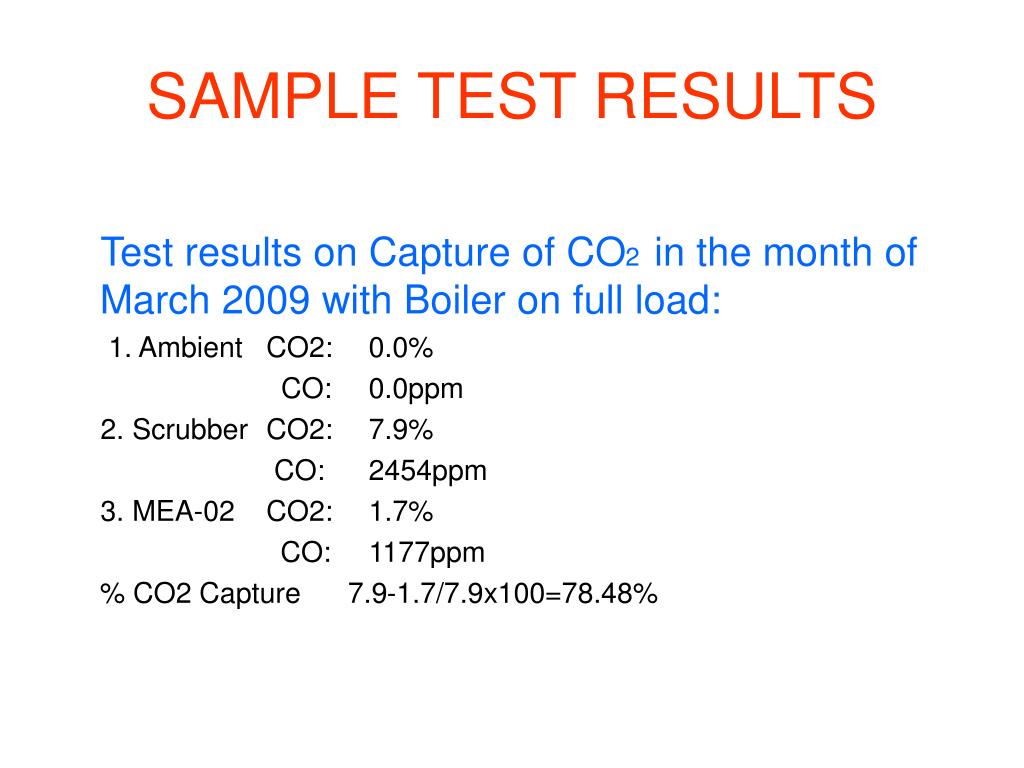 SAMPLE TEST RESULTS

Test results on Capture of $CO_2$ in the month of March 2009 with Boiler on full load:

1. Ambient CO2: 0.0%
CO: 0.0ppm
2. Scrubber CO2: 7.9%
CO: 2454ppm
3. MEA-02 CO2: 1.7%
CO: 1177ppm
% CO2 Capture 7.9-1.7/7.9x100=78.48%